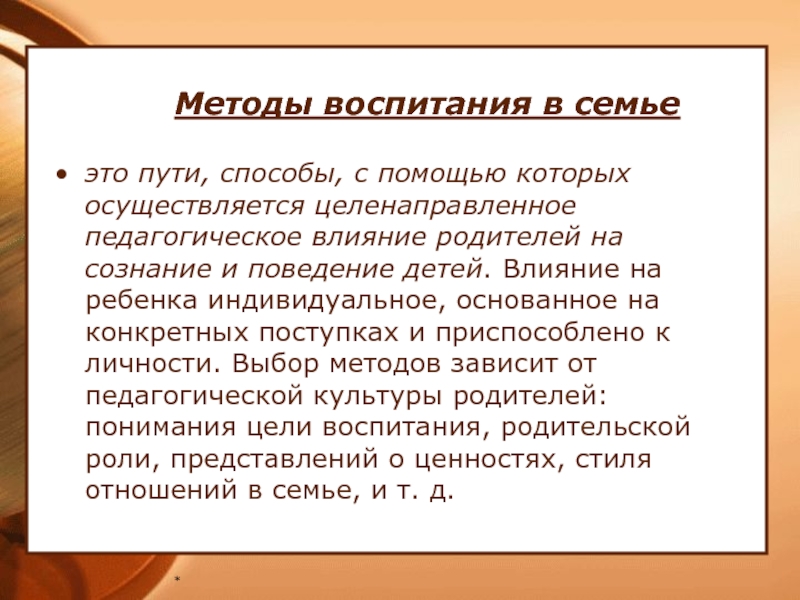 Методы воспитания в семье

• это пути, способы, с помощью которых осуществляется целенаправленное педагогическое влияние родителей на сознание и поведение детей. Влияние на ребенка индивидуальное, основанное на конкретных поступках и приспособлено к личности. Выбор методов зависит от педагогической культуры родителей: понимания цели воспитания, родительской роли, представлений о ценностях, стиля отношений в семье, и т. д.

*